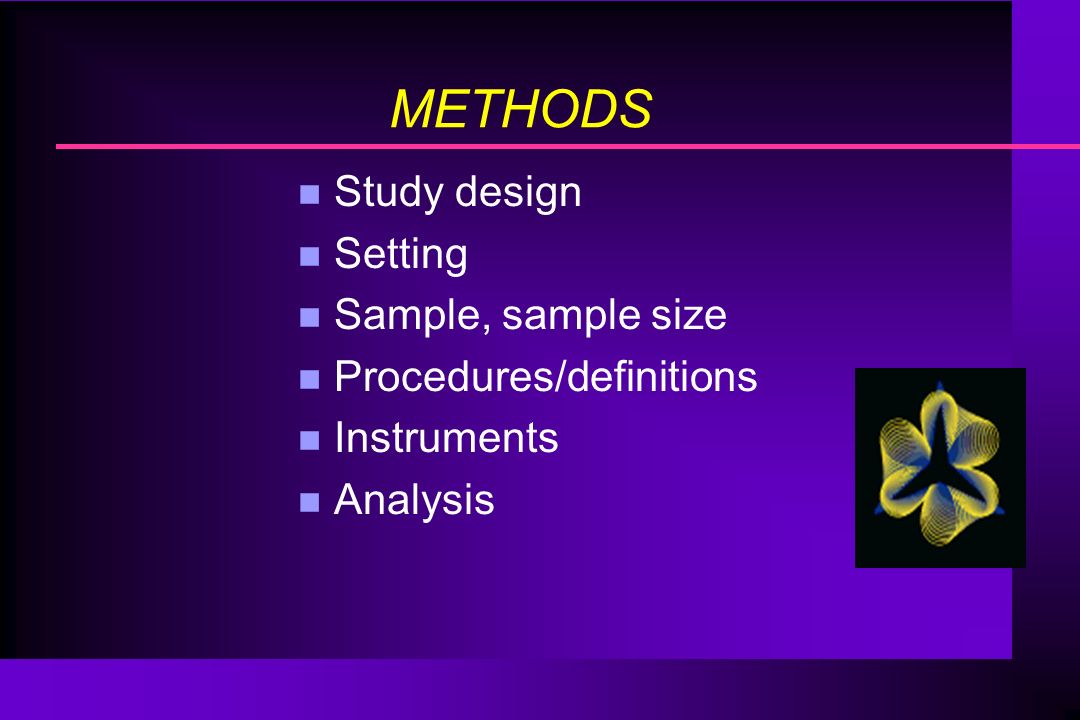 METHODS

- Study design
- Setting
- Sample, sample size
- Procedures/definitions
- Instruments
- Analysis